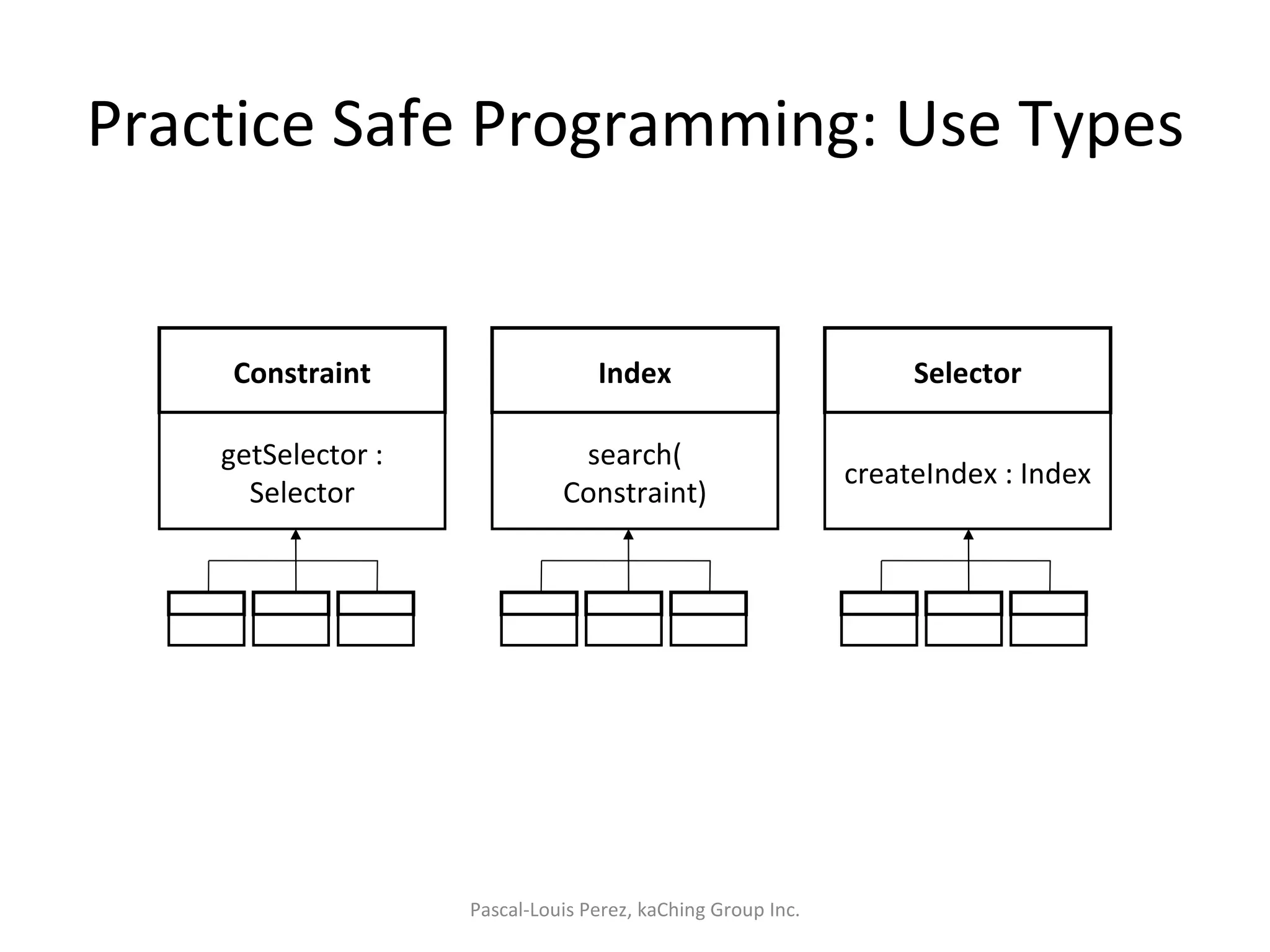 Practice Safe Programming: Use Types

Constraint

getSelector : Selector

Index

search( Constraint)

Selector

createIndex : Index

Pascal-Louis Perez, kaChing Group Inc.